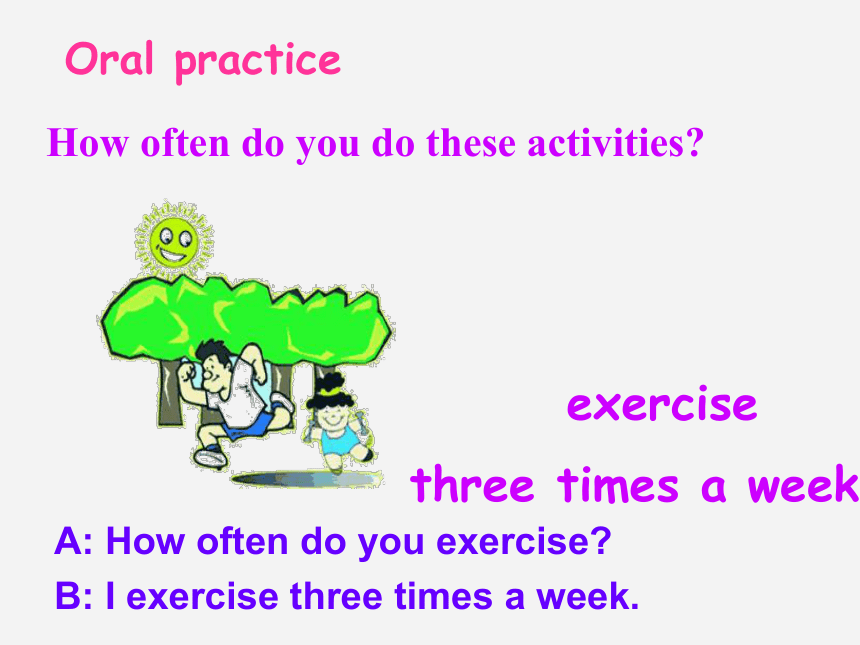 Oral practice

How often do you do these activities?

exercise

three times a week

A: How often do you exercise?

B: I exercise three times a week.